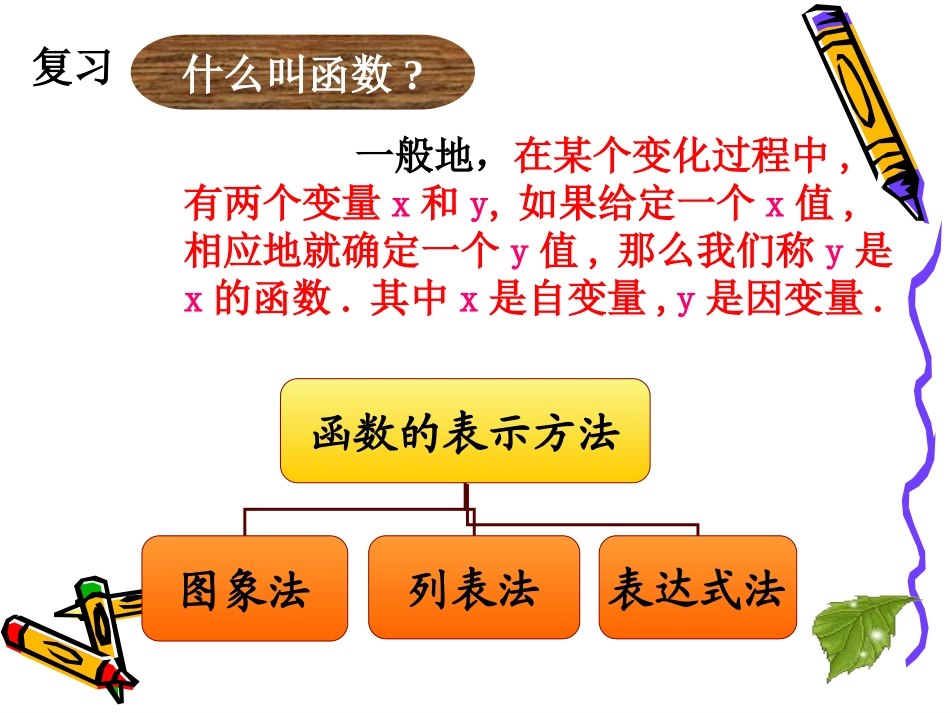 复习 什么叫函数？

一般地，在某个变化过程中，有两个变量 x 和 y，如果给定一个 x 值，相应地就确定一个 y 值，那么我们称 y 是 x 的函数．其中 x 是自变量，y 是因变量．

函数的表示方法

图象法

列表法

表达式法